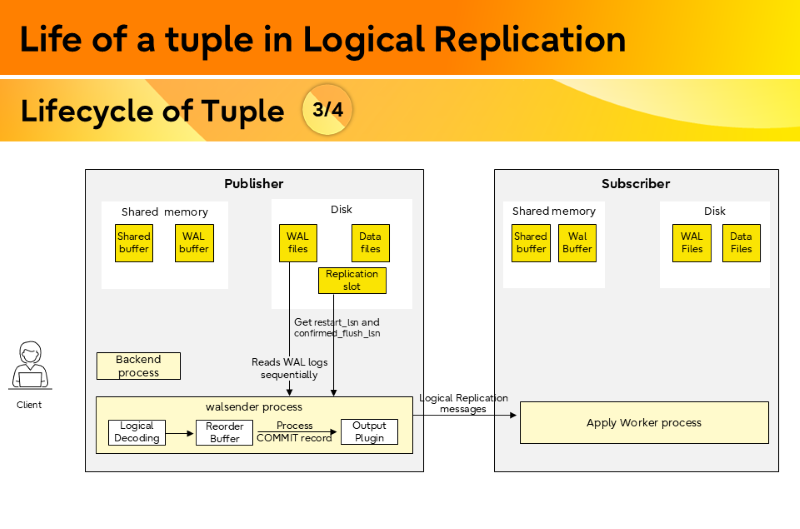 Life of a tuple in Logical Replication

Lifecycle of Tuple 3/4

Publisher

Shared memory

Shared buffer

WAL buffer

Disk

WAL files

Data files

Replication slot

Get restart_lsn and confirmed_flush_lsn

Reads WAL logs sequentially

Backend process

Client

walsender process

Logical Decoding

Reorder Buffer

Process COMMIT record

Output Plugin

Logical Replication messages

Subscriber

Shared memory

Shared buffer

Wal Buffer

Disk

WAL Files

Data Files

Apply Worker process